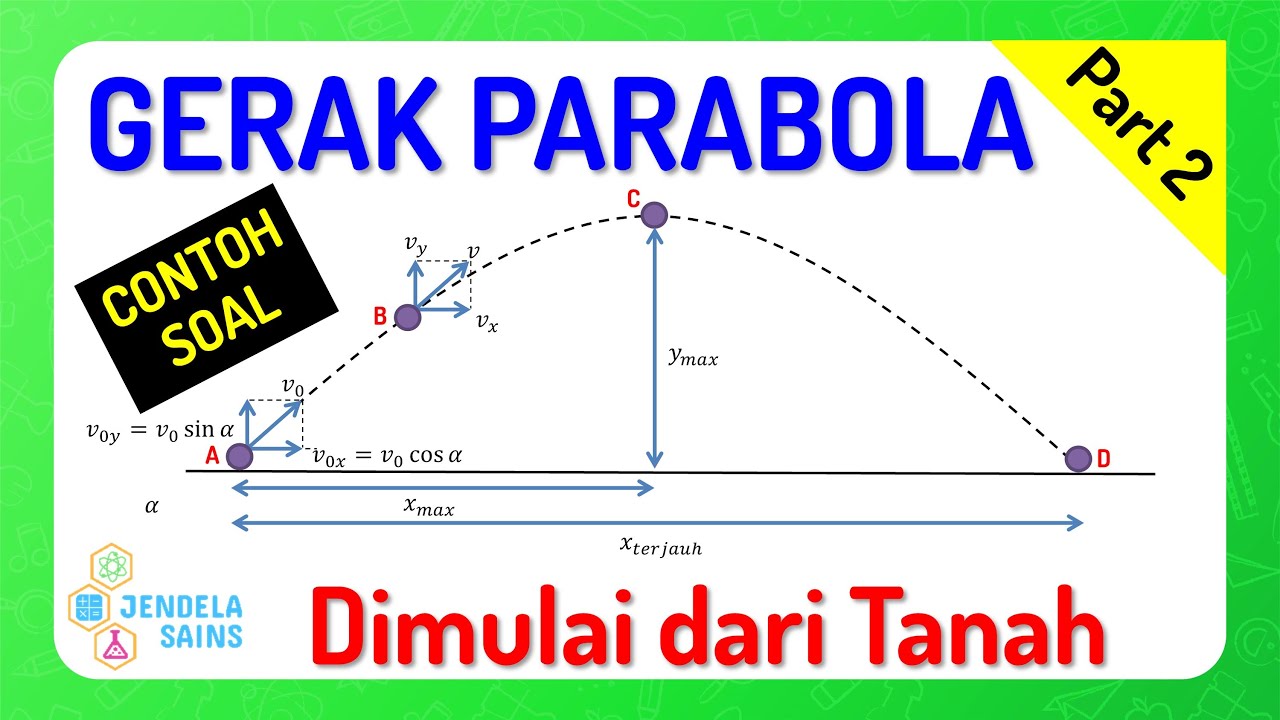 GERAK PARABOLA

Part 2

CONTOH SOAL

C

$v_y$ $v$

B $v_x$

$y_{max}$

$v_0$

$v_{0y} = v_0 \sin \alpha$

A $v_{0x} = v_0 \cos \alpha$

D

$\alpha$

$x_{max}$

$x_{terjauh}$

JENDELA SAINS

Dimulai dari Tanah